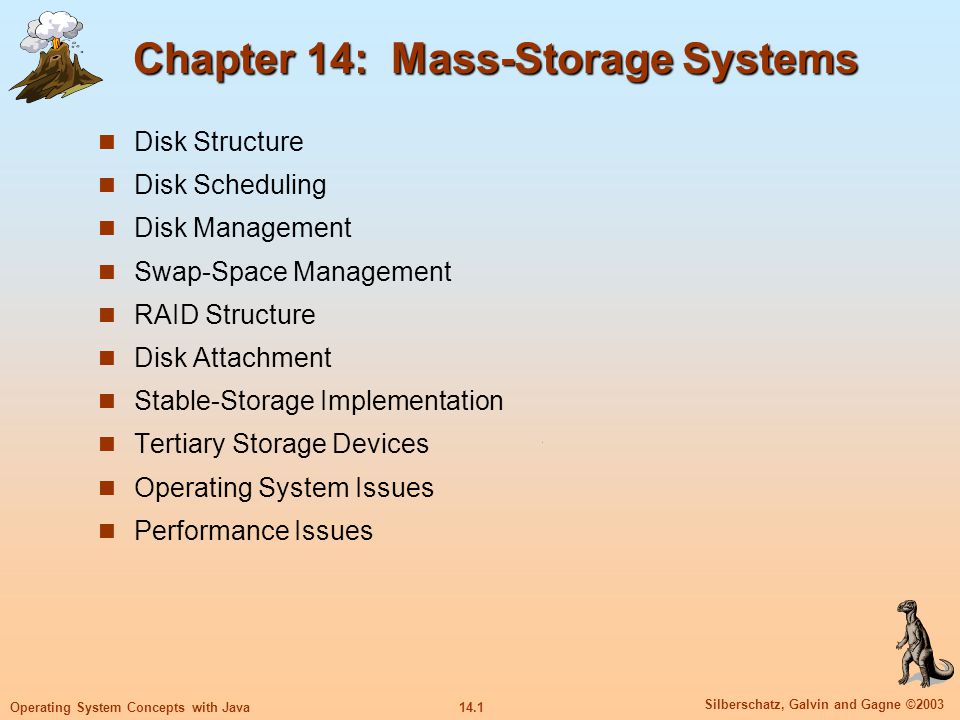 Chapter 14: Mass-Storage Systems

- Disk Structure
- Disk Scheduling
- Disk Management
- Swap-Space Management
- RAID Structure
- Disk Attachment
- Stable-Storage Implementation
- Tertiary Storage Devices
- Operating System Issues
- Performance Issues

Operating System Concepts with Java 14.1 Silberschatz, Galvin and Gagne ©2003